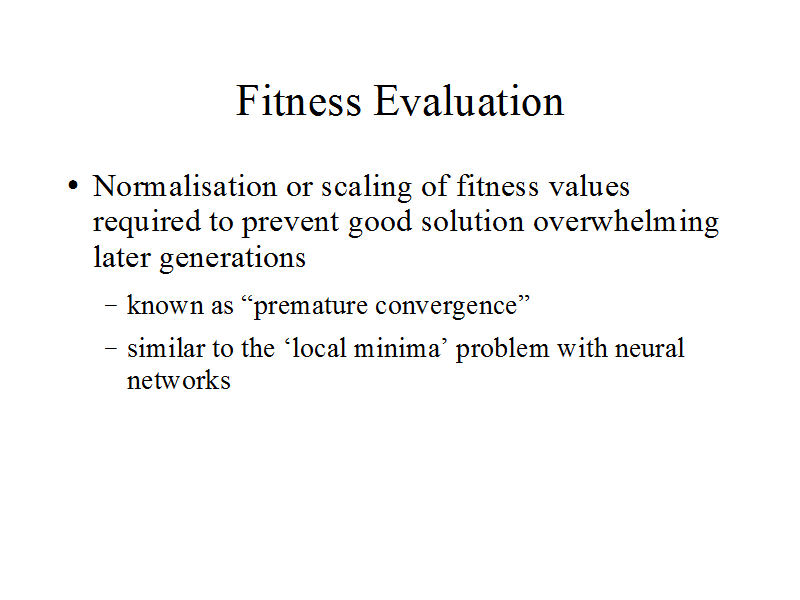 Fitness Evaluation

• Normalisation or scaling of fitness values required to prevent good solution overwhelming later generations

– known as “premature convergence”

– similar to the ‘local minima’ problem with neural networks